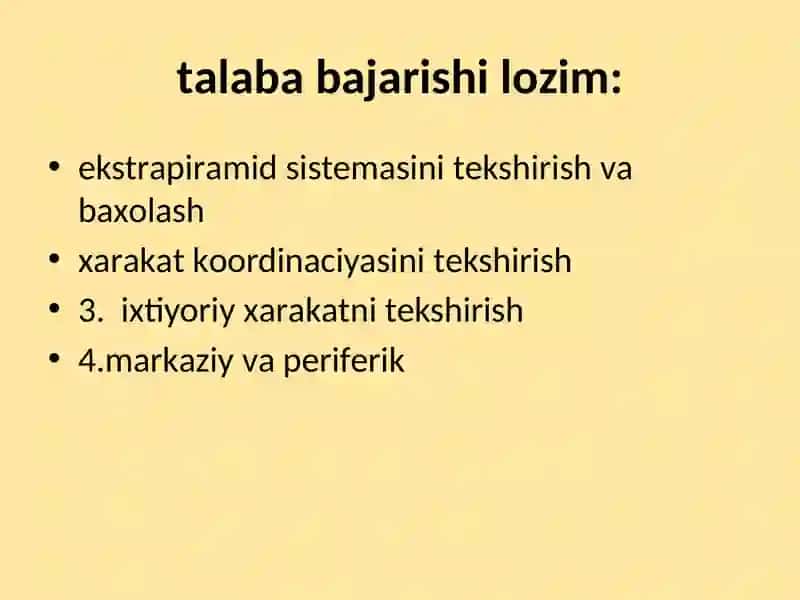 talaba bajarishi lozim:

• ekstrapiramid sistemasini tekshirish va baxolash
• xarakat koordinaciyasini tekshirish
• 3. ixtiyoriy xarakatni tekshirish
• 4.markaziy va periferik